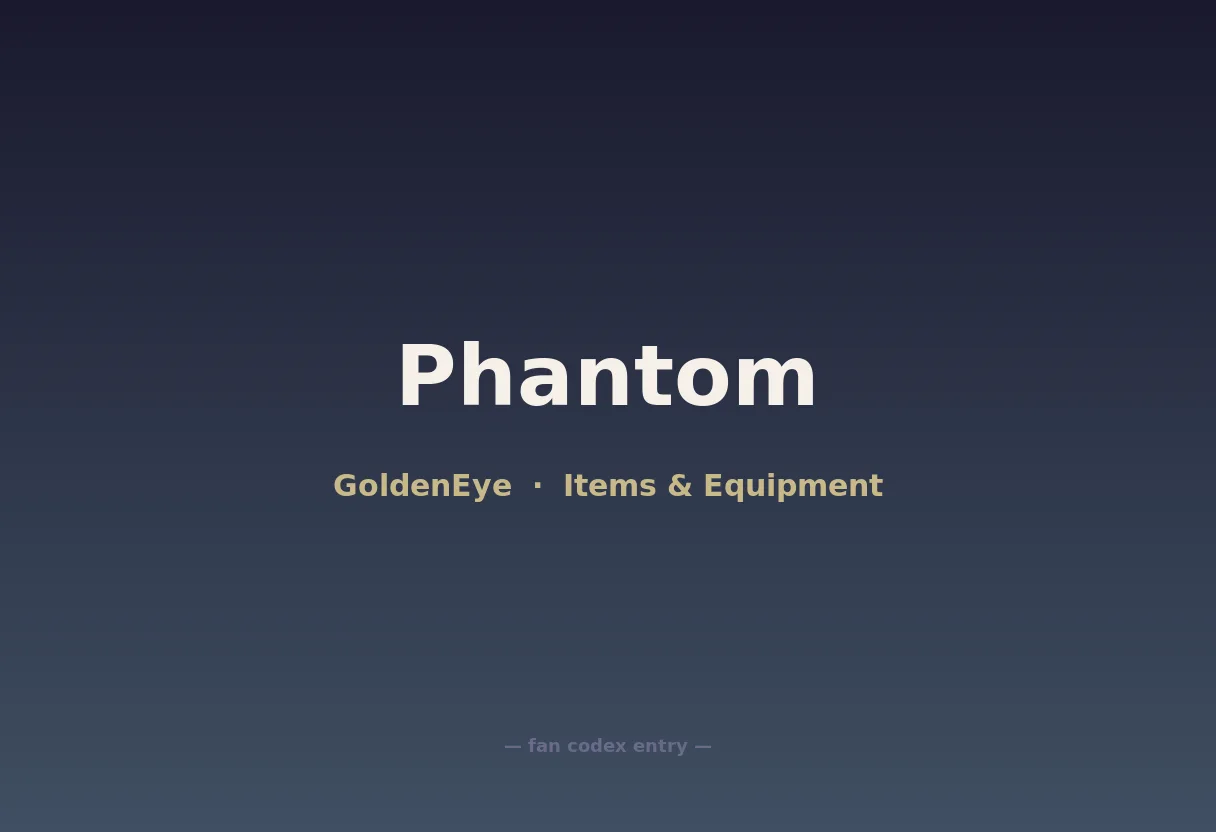 Phantom

GoldenEye · Items & Equipment

— fan codex entry —